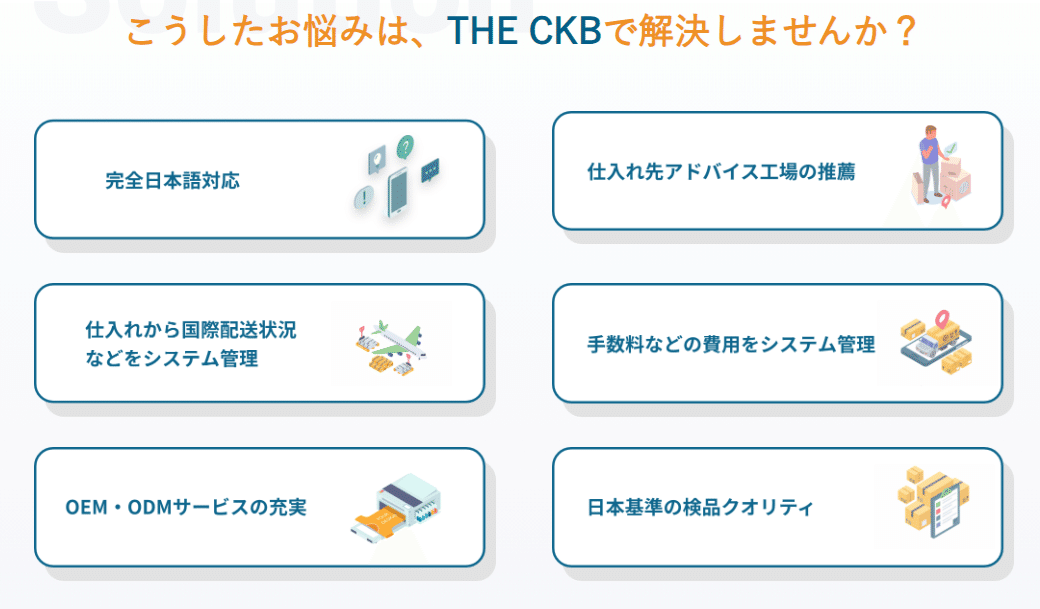 こうしたお悩みは、THE CKBで解決しませんか？

完全日本語対応

仕入れ先アドバイス工場の推薦

仕入れから国際配送状況などをシステム管理

手数料などの費用をシステム管理

OEM・ODMサービスの充実

日本基準の検品クオリティ